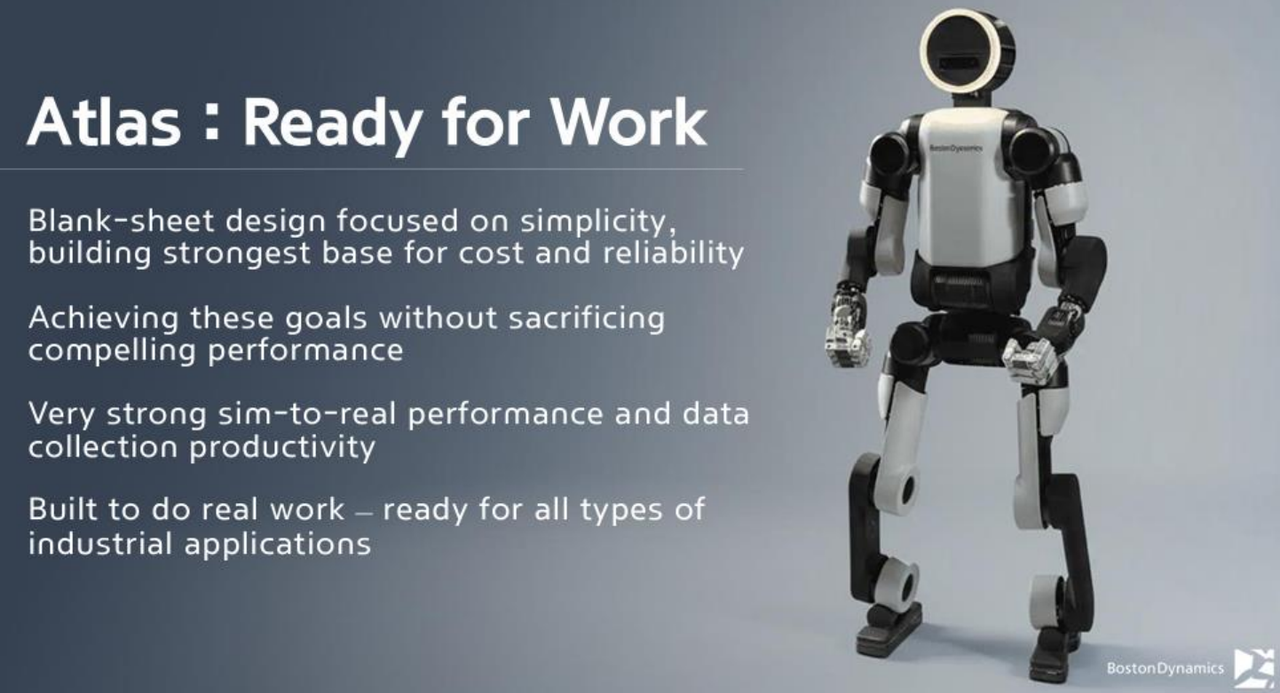 Atlas : Ready for Work

Blank-sheet design focused on simplicity, building strongest base for cost and reliability

Achieving these goals without sacrificing compelling performance

Very strong sim-to-real performance and data collection productivity

Built to do real work – ready for all types of industrial applications

BostonDynamics

BostonDynamics